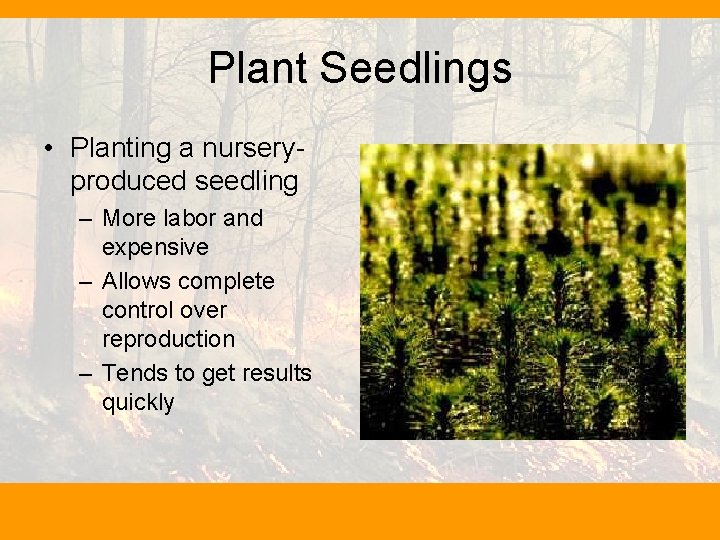 Plant Seedlings

• Planting a nursery-produced seedling
  – More labor and expensive
  – Allows complete control over reproduction
  – Tends to get results quickly